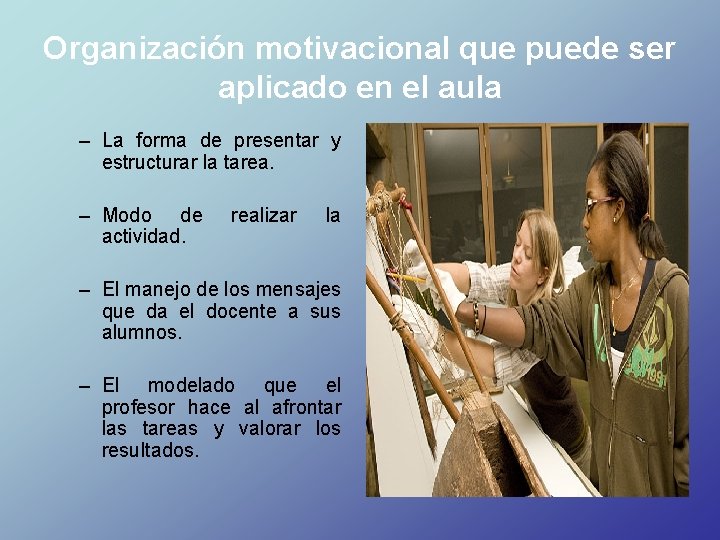 Organización motivacional que puede ser aplicado en el aula

– La forma de presentar y estructurar la tarea.

– Modo de realizar la actividad.

– El manejo de los mensajes que da el docente a sus alumnos.

– El modelado que el profesor hace al afrontar las tareas y valorar los resultados.